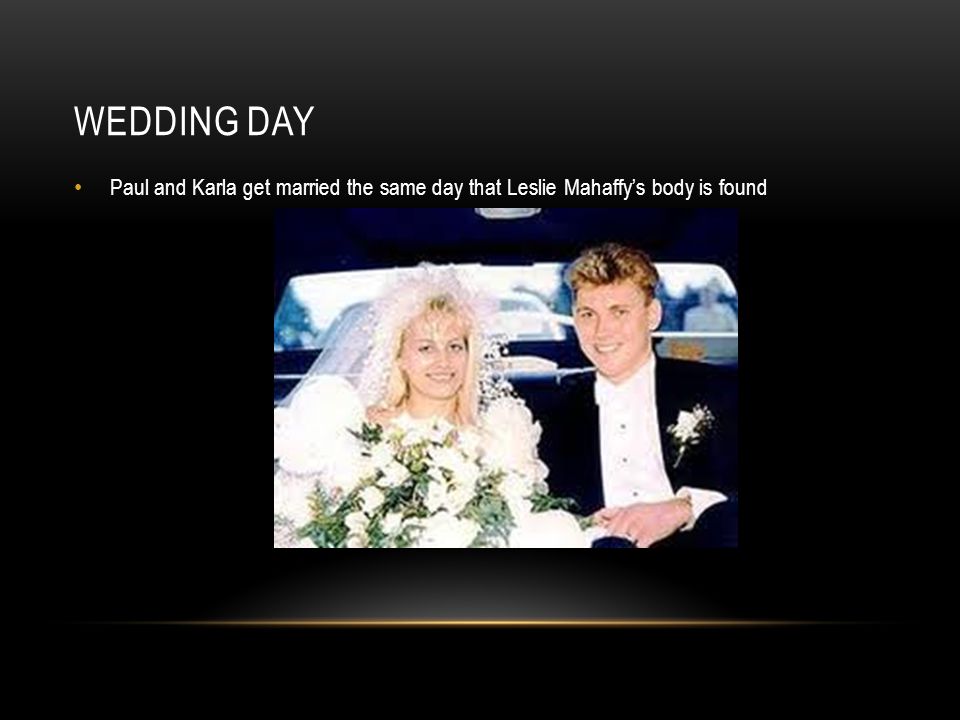 WEDDING DAY

• Paul and Karla get married the same day that Leslie Mahaffy's body is found